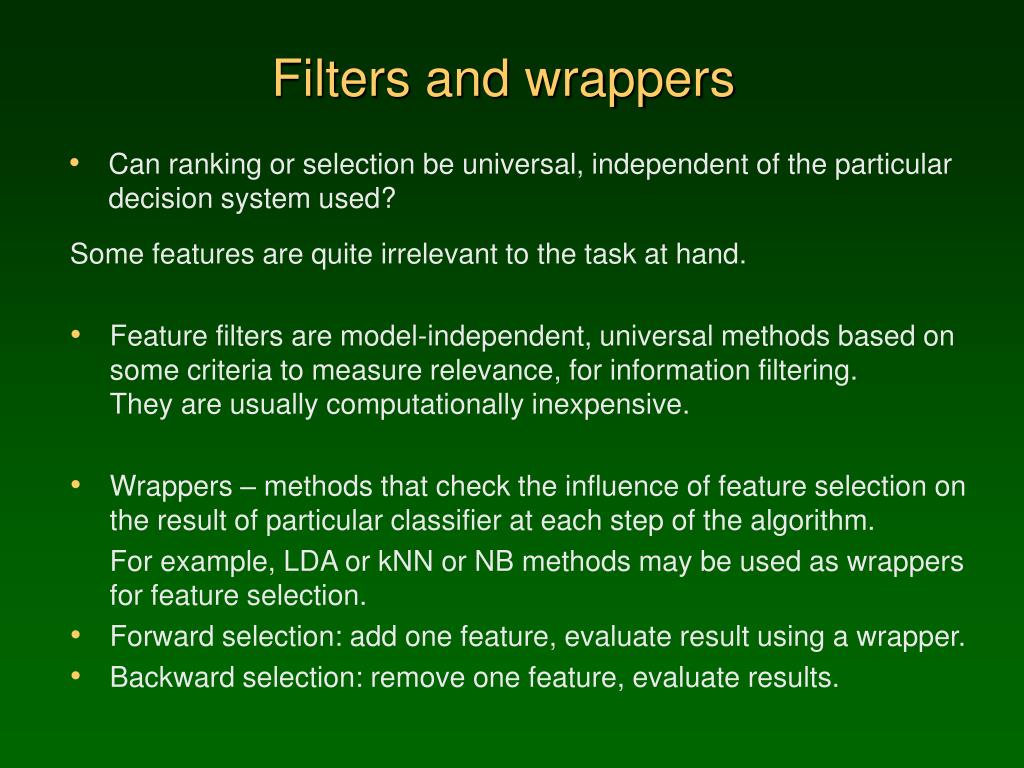 Filters and wrappers

• Can ranking or selection be universal, independent of the particular decision system used?

Some features are quite irrelevant to the task at hand.

• Feature filters are model-independent, universal methods based on some criteria to measure relevance, for information filtering.
They are usually computationally inexpensive.

• Wrappers – methods that check the influence of feature selection on the result of particular classifier at each step of the algorithm.
For example, LDA or kNN or NB methods may be used as wrappers for feature selection.

• Forward selection: add one feature, evaluate result using a wrapper.

• Backward selection: remove one feature, evaluate results.